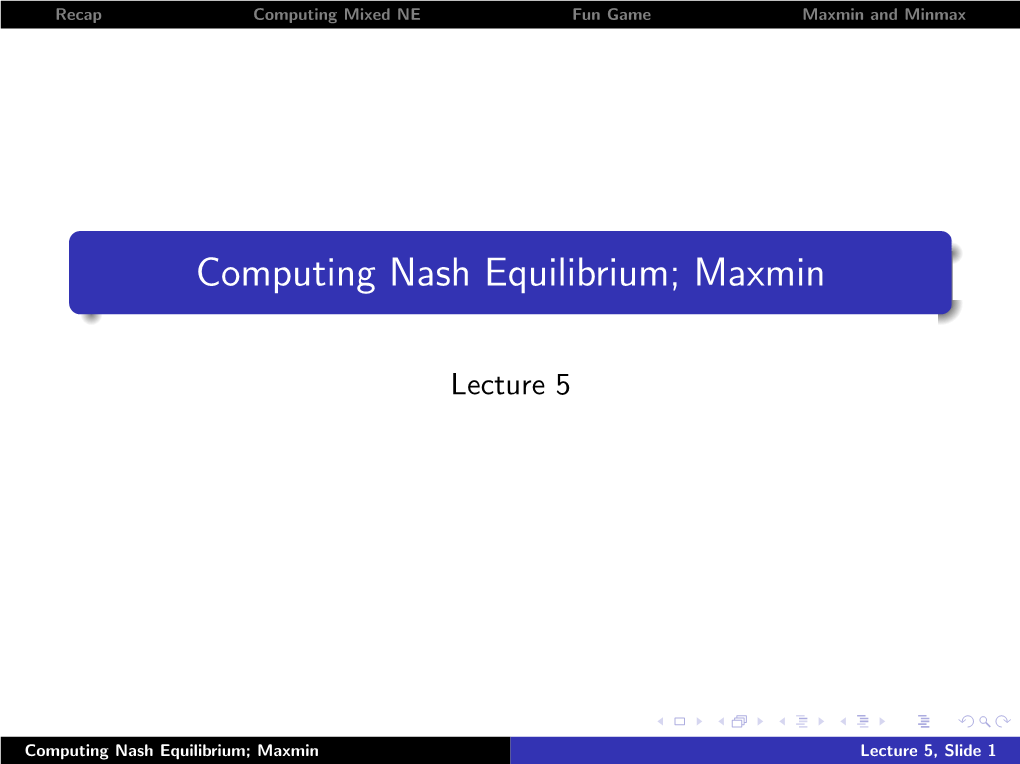 Recap Computing Mixed NE Fun Game Maxmin and Minmax

Computing Nash Equilibrium; Maxmin

Lecture 5

Computing Nash Equilibrium; Maxmin Lecture 5, Slide 1